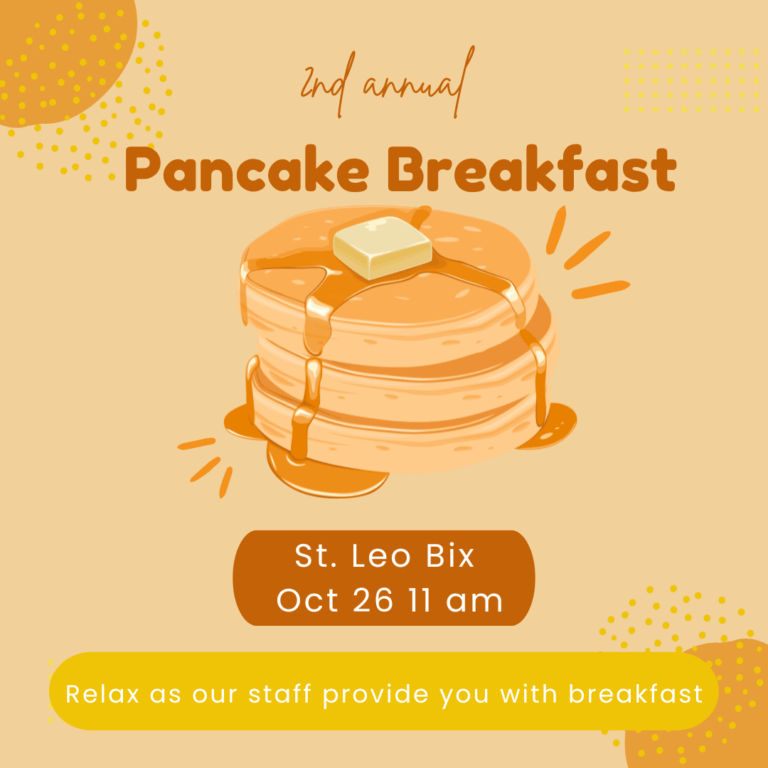 2nd annual

Pancake Breakfast

St. Leo Bix
Oct 26 11 am

Relax as our staff provide you with breakfast